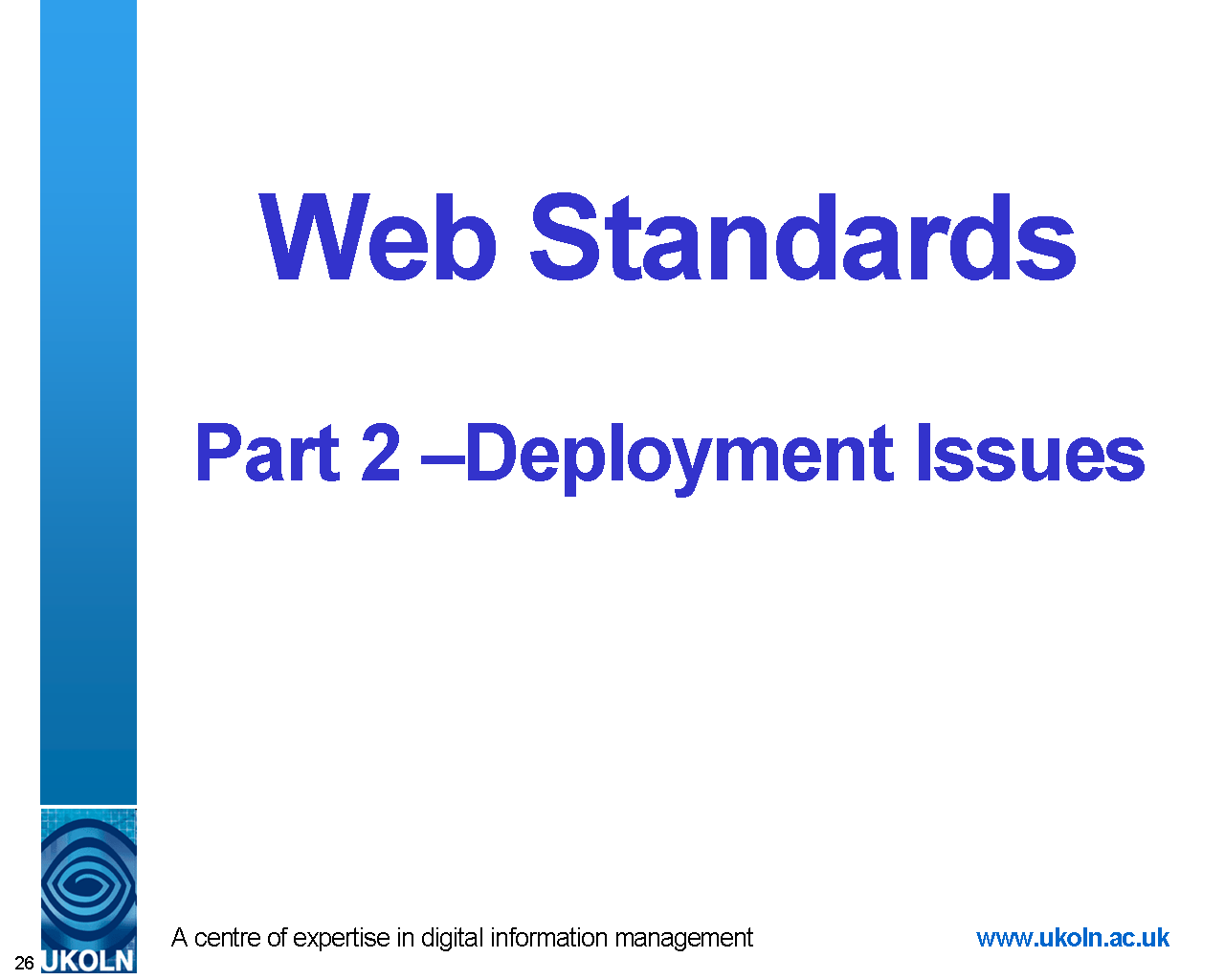 Web Standards

Part 2 –Deployment Issues

26 UKOLN

A centre of expertise in digital information management

www.ukoln.ac.uk